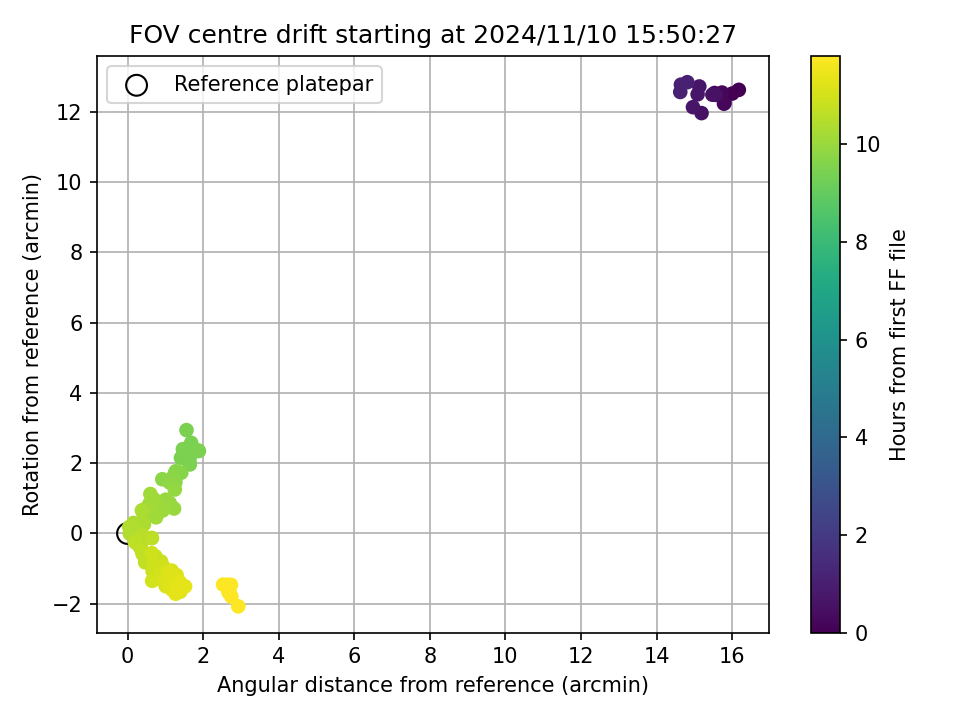 FOV centre drift starting at 2024/11/10 15:50:27

Reference platepar

Rotation from reference (arcmin)

12
10
8
6
4
2
0
−2

0
2
4
6
8
10
12
14
16

Angular distance from reference (arcmin)

Hours from first FF file

10
8
6
4
2
0